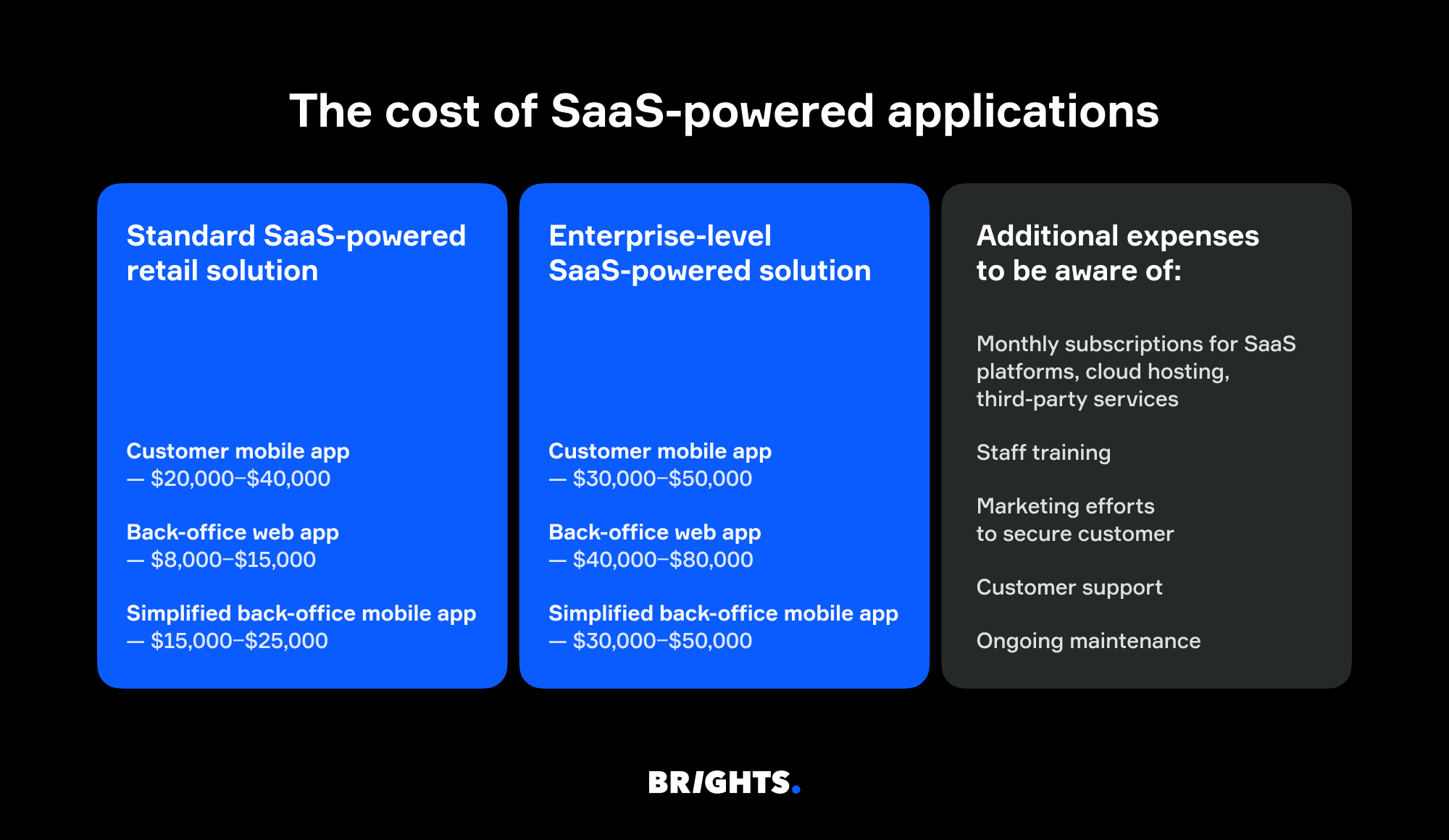 The cost of SaaS-powered applications

Standard SaaS-powered retail solution

Customer mobile app — \$20,000–\$40,000

Back-office web app — \$8,000–\$15,000

Simplified back-office mobile app — \$15,000–\$25,000

Enterprise-level SaaS-powered solution

Customer mobile app — \$30,000–\$50,000

Back-office web app — \$40,000–\$80,000

Simplified back-office mobile app — \$30,000–\$50,000

Additional expenses to be aware of:

Monthly subscriptions for SaaS platforms, cloud hosting, third-party services

Staff training

Marketing efforts to secure customer

Customer support

Ongoing maintenance

BRIGHTS.